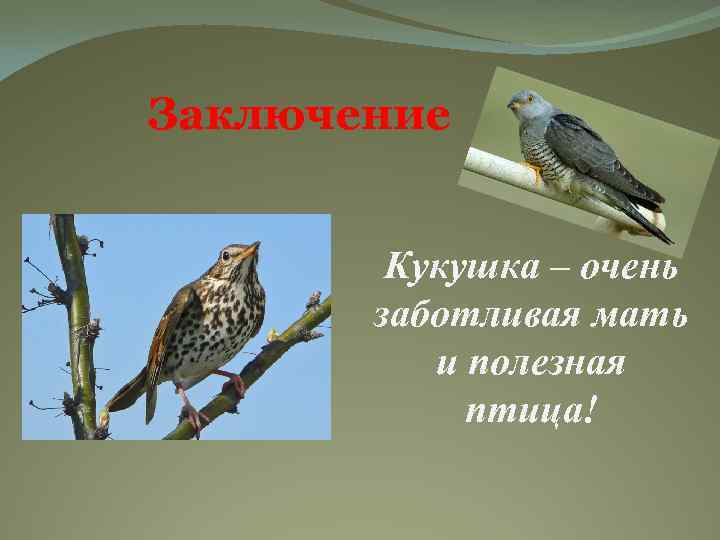 Заключение

Кукушка – очень заботливая мать и полезная птица!